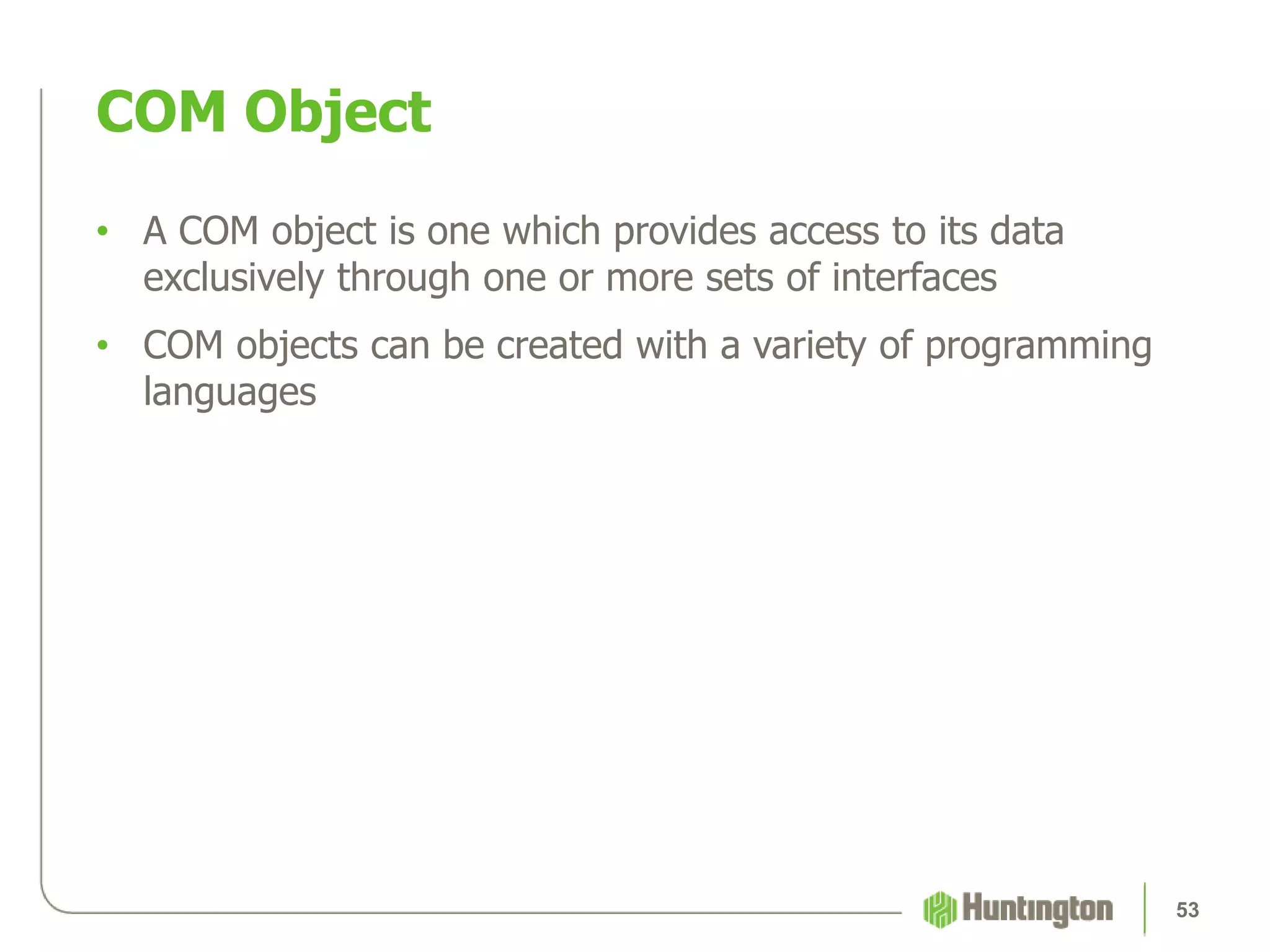 COM Object

• A COM object is one which provides access to its data exclusively through one or more sets of interfaces

• COM objects can be created with a variety of programming languages

Huntington

53